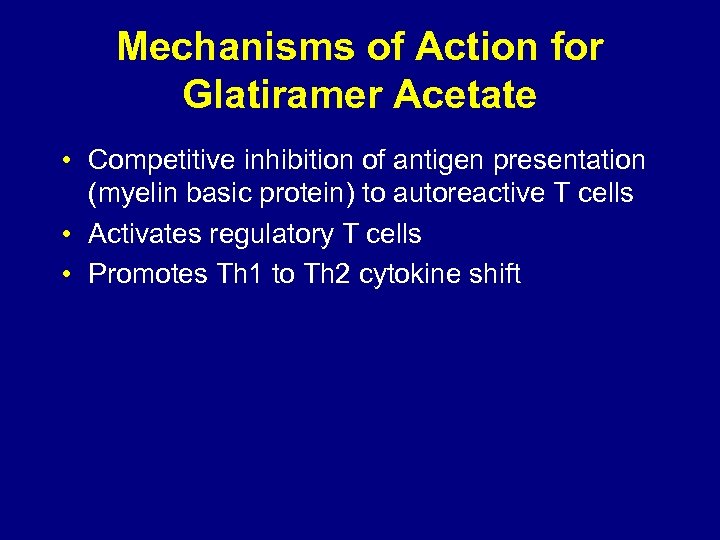 Mechanisms of Action for Glatiramer Acetate

• Competitive inhibition of antigen presentation (myelin basic protein) to autoreactive T cells
• Activates regulatory T cells
• Promotes Th1 to Th2 cytokine shift